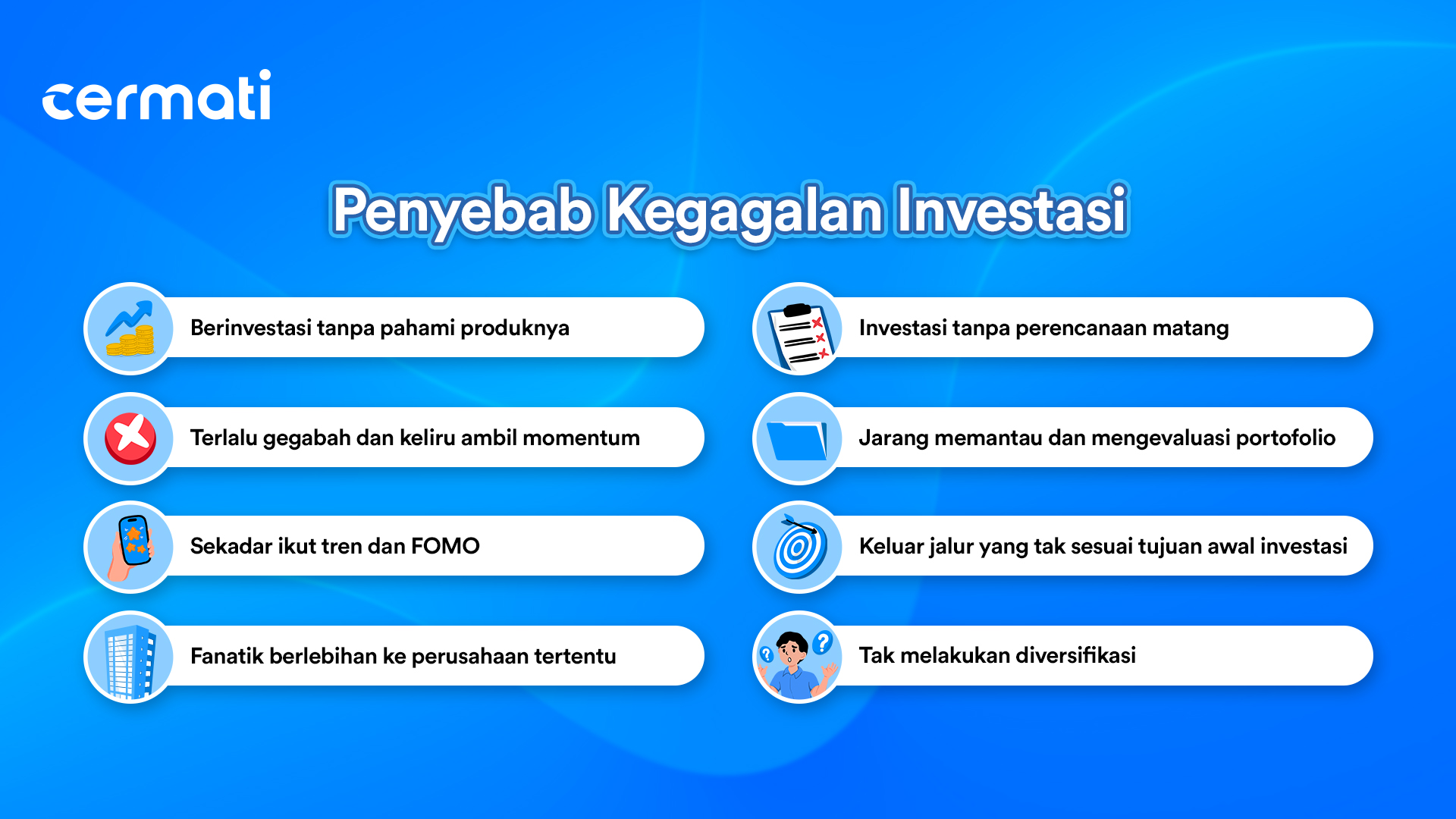 cermati

Penyebab Kegagalan Investasi

Berinvestasi tanpa pahami produknya

Terlalu gegabah dan keliru ambil momentum

Sekadar ikut tren dan FOMO

Fanatik berlebihan ke perusahaan tertentu

Investasi tanpa perencanaan matang

Jarang memantau dan mengevaluasi portofolio

Keluar jalur yang tak sesuai tujuan awal investasi

Tak melakukan diversifikasi